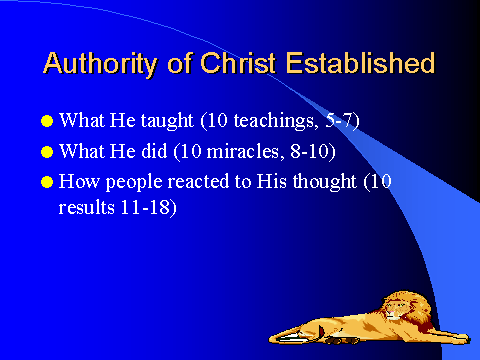 Authority of Christ Established

What He taught (10 teachings, 5-7)

What He did (10 miracles, 8-10)

How people reacted to His thought (10 results 11-18)